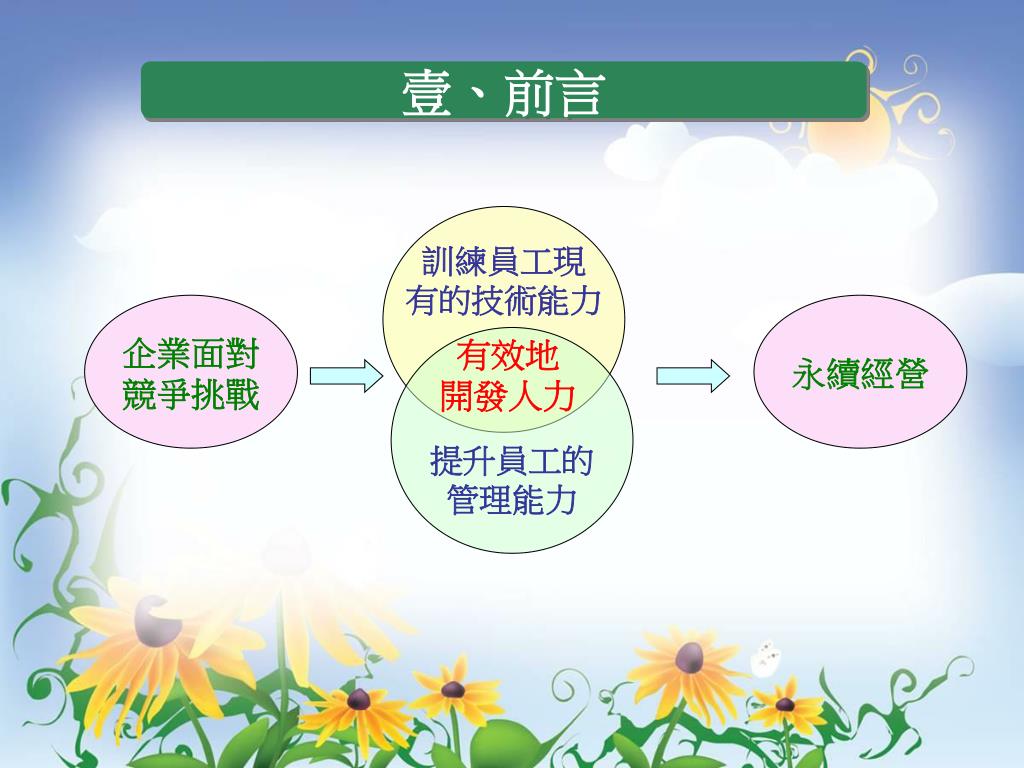 壹、前言

企業面對競爭挑戰

訓練員工現有的技術能力

有效地開發人力

提升員工的管理能力

永續經營